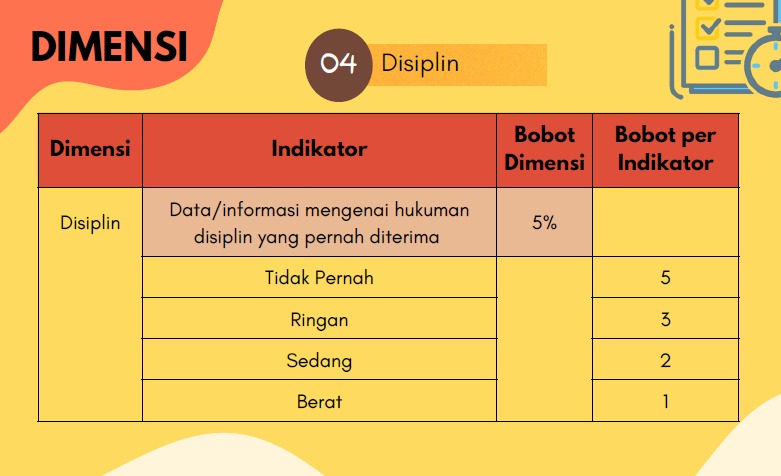 DIMENSI

04 Disiplin

| Dimensi | Indikator | Bobot Dimensi | Bobot per Indikator |
|---|---|---|---|
| Disiplin | Data/informasi mengenai hukuman disiplin yang pernah diterima | 5% | |
| | Tidak Pernah | | 5 |
| | Ringan | | 3 |
| | Sedang | | 2 |
| | Berat | | 1 |